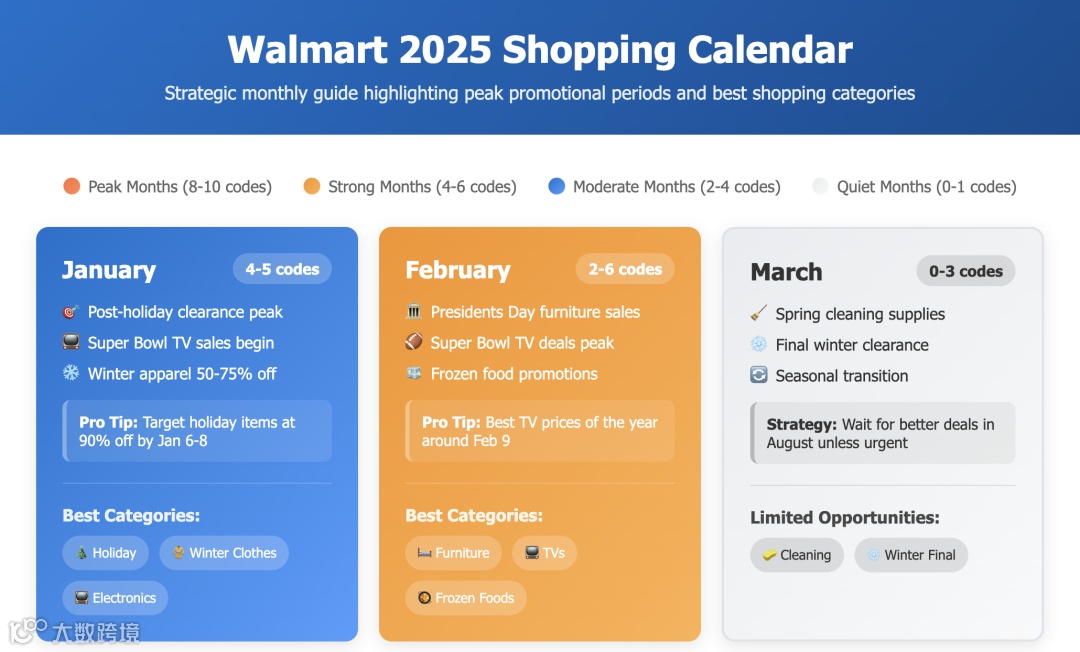 Walmart 2025 Shopping Calendar

Strategic monthly guide highlighting peak promotional periods and best shopping categories

Peak Months (8-10 codes) Strong Months (4-6 codes) Moderate Months (2-4 codes) Quiet Months (0-1 codes)

January
4-5 codes
Post-holiday clearance peak
Super Bowl TV sales begin
Winter apparel 50-75% off

Pro Tip: Target holiday items at 90% off by Jan 6-8

Best Categories:
Holiday
Winter Clothes
Electronics

February
2-6 codes
Presidents Day furniture sales
Super Bowl TV deals peak
Frozen food promotions

Pro Tip: Best TV prices of the year around Feb 9

Best Categories:
Furniture
TVs
Frozen Foods

March
0-3 codes
Spring cleaning supplies
Final winter clearance
Seasonal transition

Strategy: Wait for better deals in August unless urgent

Limited Opportunities:
Cleaning
Winter Final

大数跨境